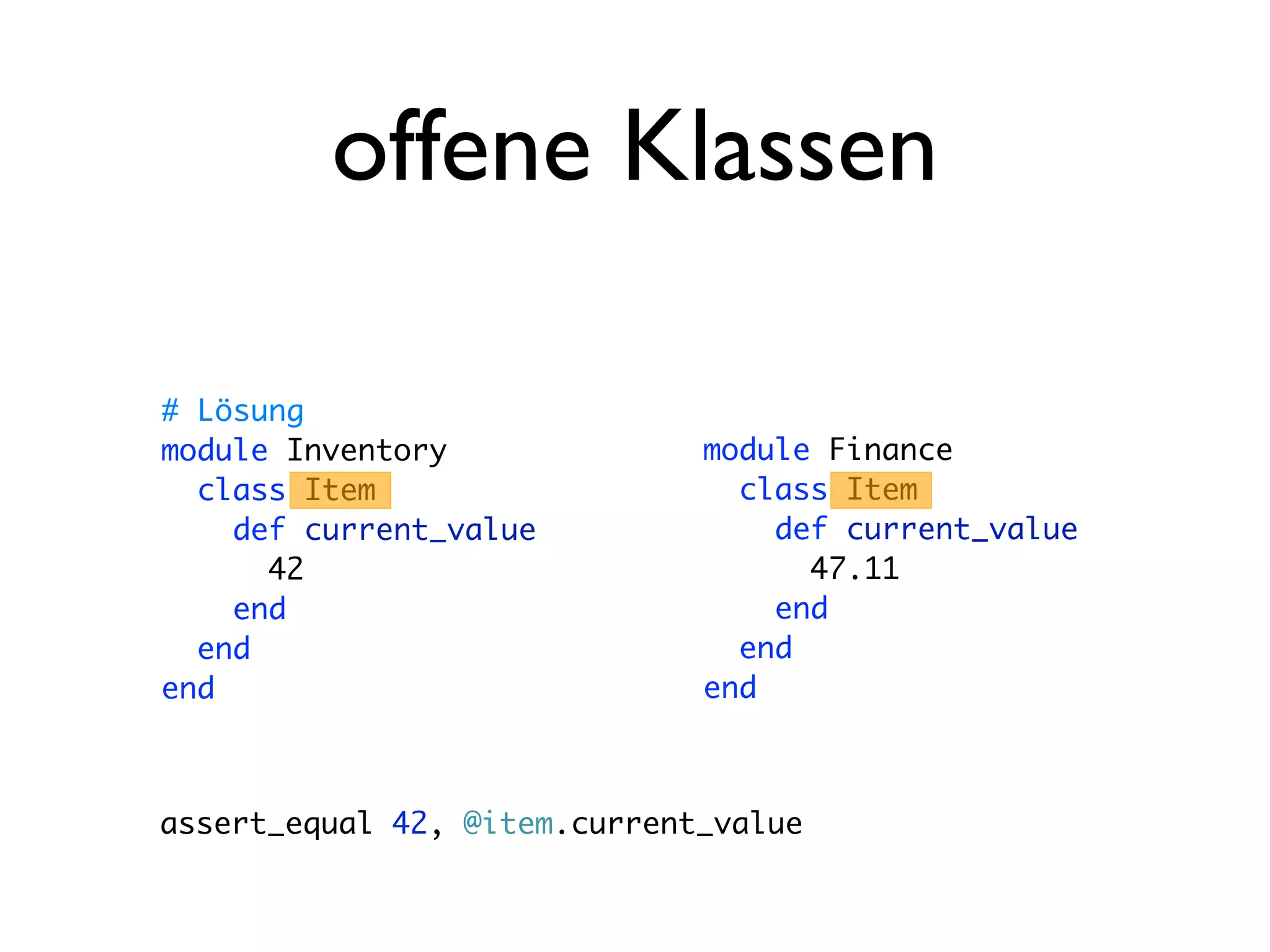 offene Klassen

# Lösung
module Inventory
  class Item
    def current_value
      42
    end
  end
end

module Finance
  class Item
    def current_value
      47.11
    end
  end
end

assert_equal 42, @item.current_value